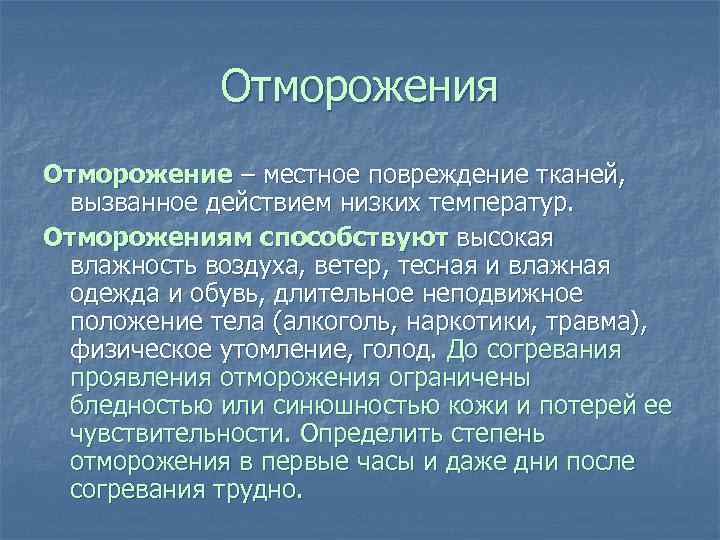 Отморожения

Отморожение – местное повреждение тканей, вызванное действием низких температур.

Отморожениям способствуют высокая влажность воздуха, ветер, тесная и влажная одежда и обувь, длительное неподвижное положение тела (алкоголь, наркотики, травма), физическое утомление, голод. До согревания проявления отморожения ограничены бледностью или синюшностью кожи и потерей ее чувствительности. Определить степень отморожения в первые часы и даже дни после согревания трудно.